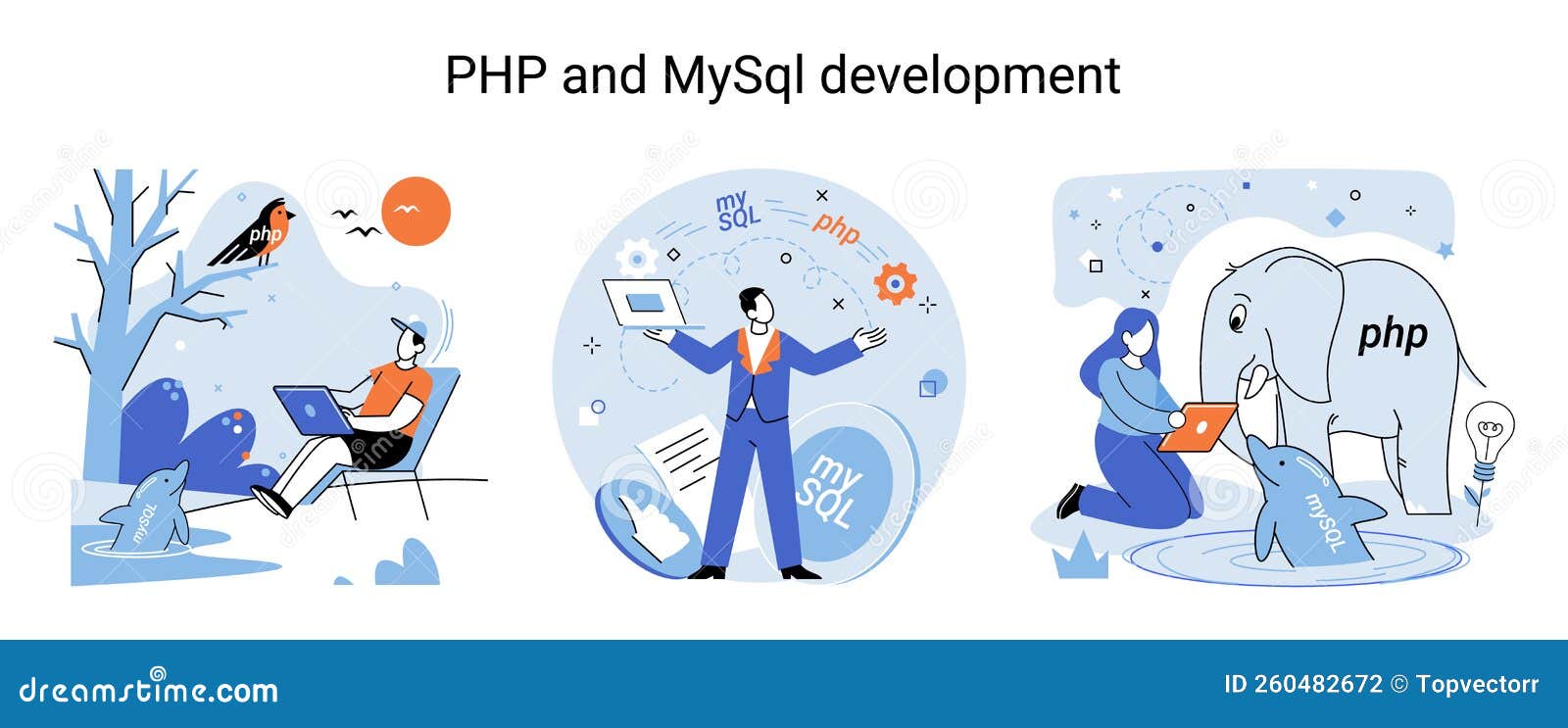 PHP and MySql development

php

mySQL

my SQL

php

my SQL

php

mySQL

dreamstime.com

ID 260482672 © Topvectorr